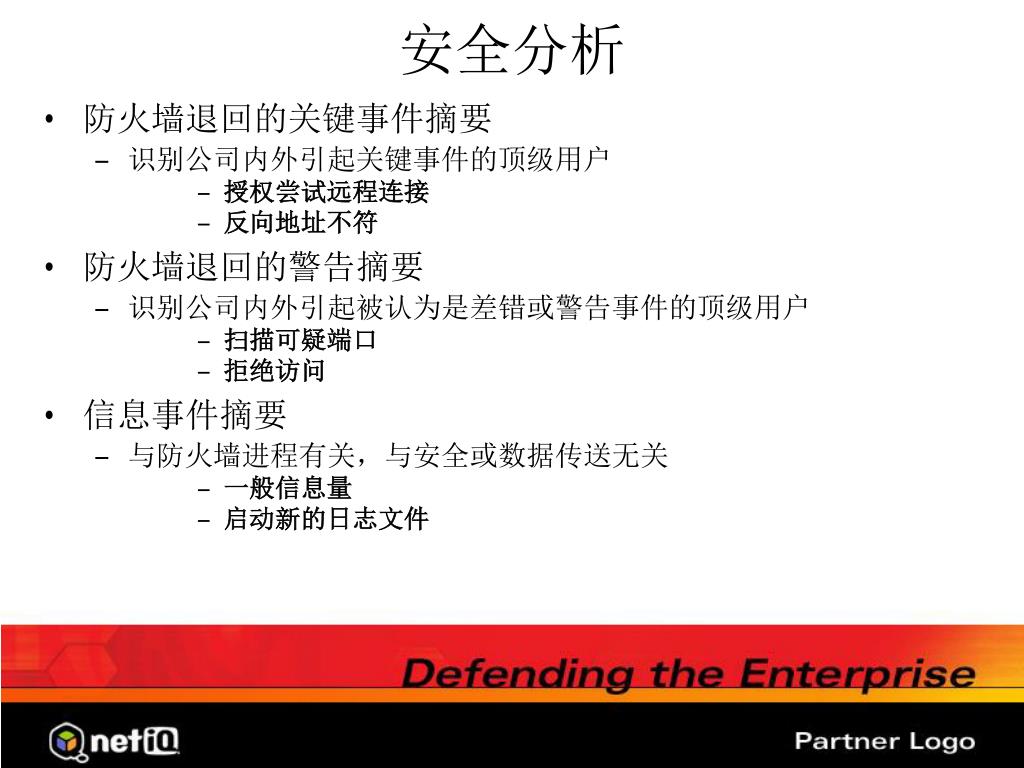 安全分析

• 防火墙退回的关键事件摘要
  – 识别公司内外引起关键事件的顶级用户
    – 授权尝试远程连接
    – 反向地址不符
• 防火墙退回的警告摘要
  – 识别公司内外引起被认为是差错或警告事件的顶级用户
    – 扫描可疑端口
    – 拒绝访问
• 信息事件摘要
  – 与防火墙进程有关，与安全或数据传送无关
    – 一般信息量
    – 启动新的日志文件

Defending the Enterprise

netIQ

Partner Logo